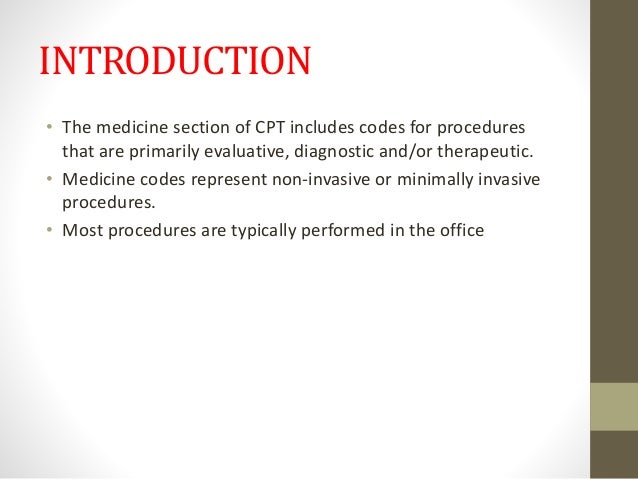 INTRODUCTION

• The medicine section of CPT includes codes for procedures that are primarily evaluative, diagnostic and/or therapeutic.
• Medicine codes represent non-invasive or minimally invasive procedures.
• Most procedures are typically performed in the office